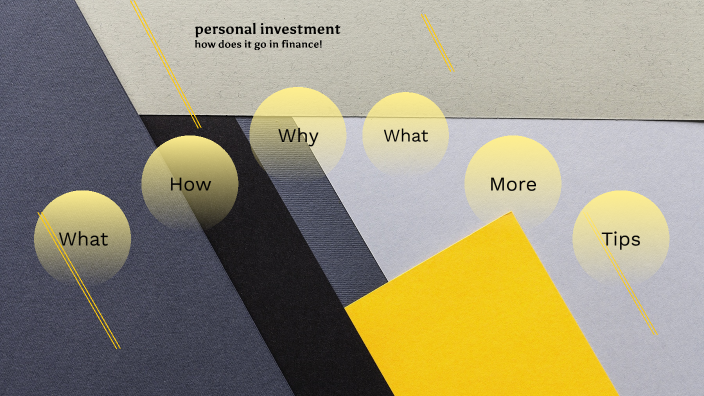 personal investment
how does it go in finance!

What

How

Why

What

More

Tips